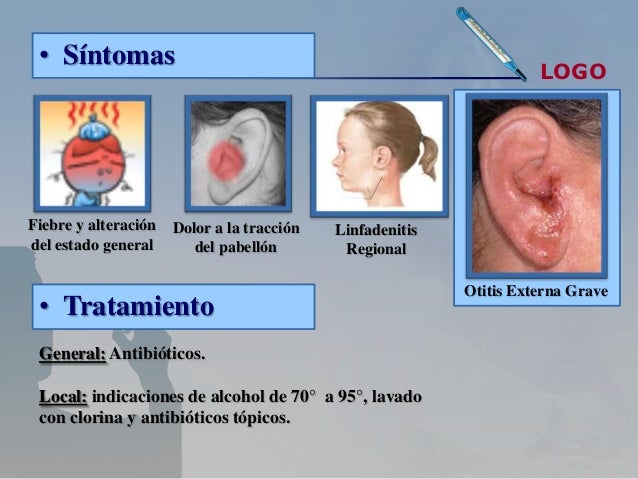 • Síntomas

LOGO

Fiebre y alteración del estado general

Dolor a la tracción del pabellón

Linfadenitis Regional

Otitis Externa Grave

• Tratamiento

General: Antibióticos.

Local: indicaciones de alcohol de 70° a 95°, lavado con clorina y antibióticos tópicos.